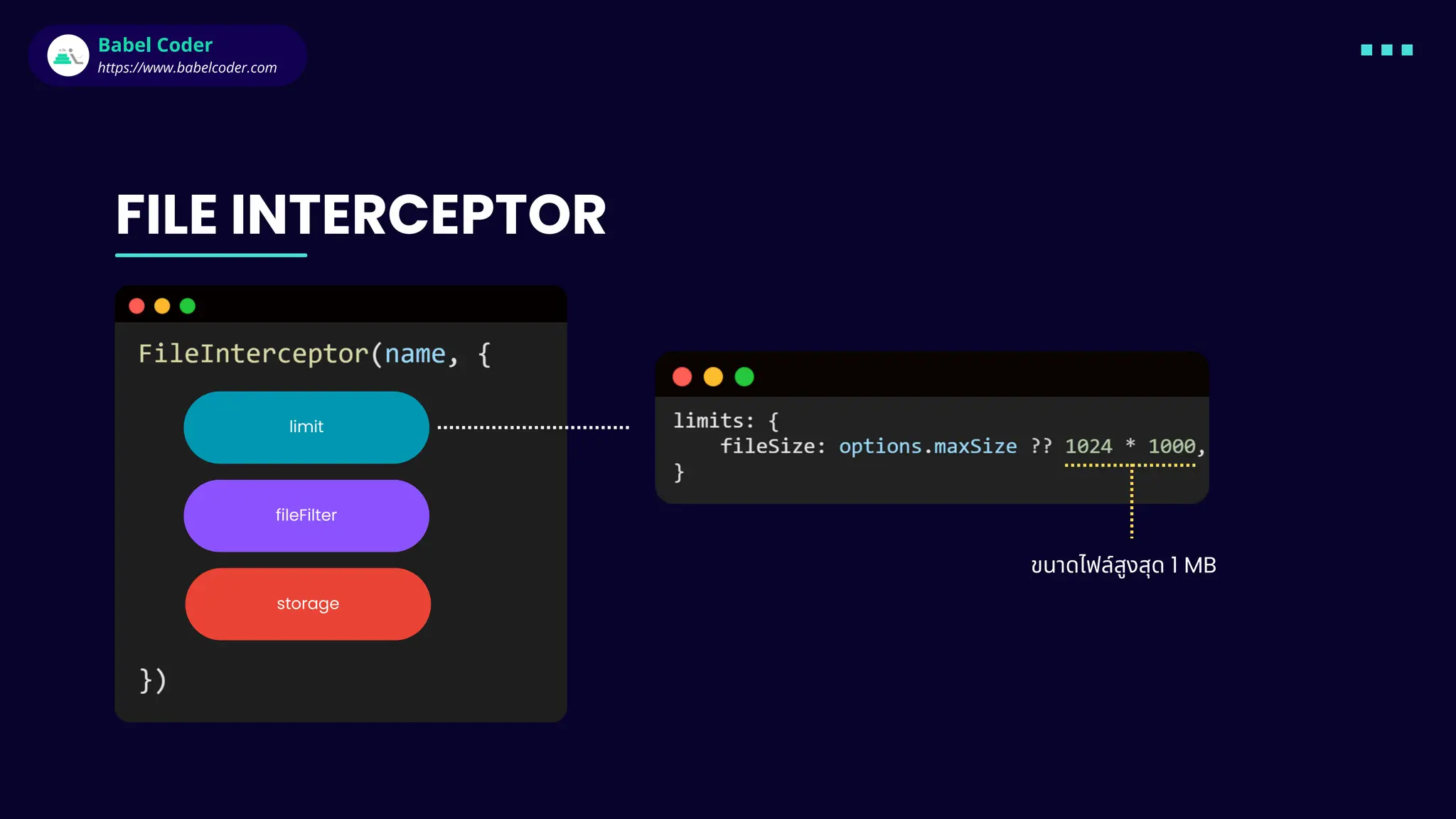 Babel Coder
https://www.babelcoder.com

FILE INTERCEPTOR

FileInterceptor(name, {

limit

fileFilter

storage

})

limits: {
    fileSize: options.maxSize ?? 1024 * 1000,
}

ขนาดไฟล์สูงสุด 1 MB